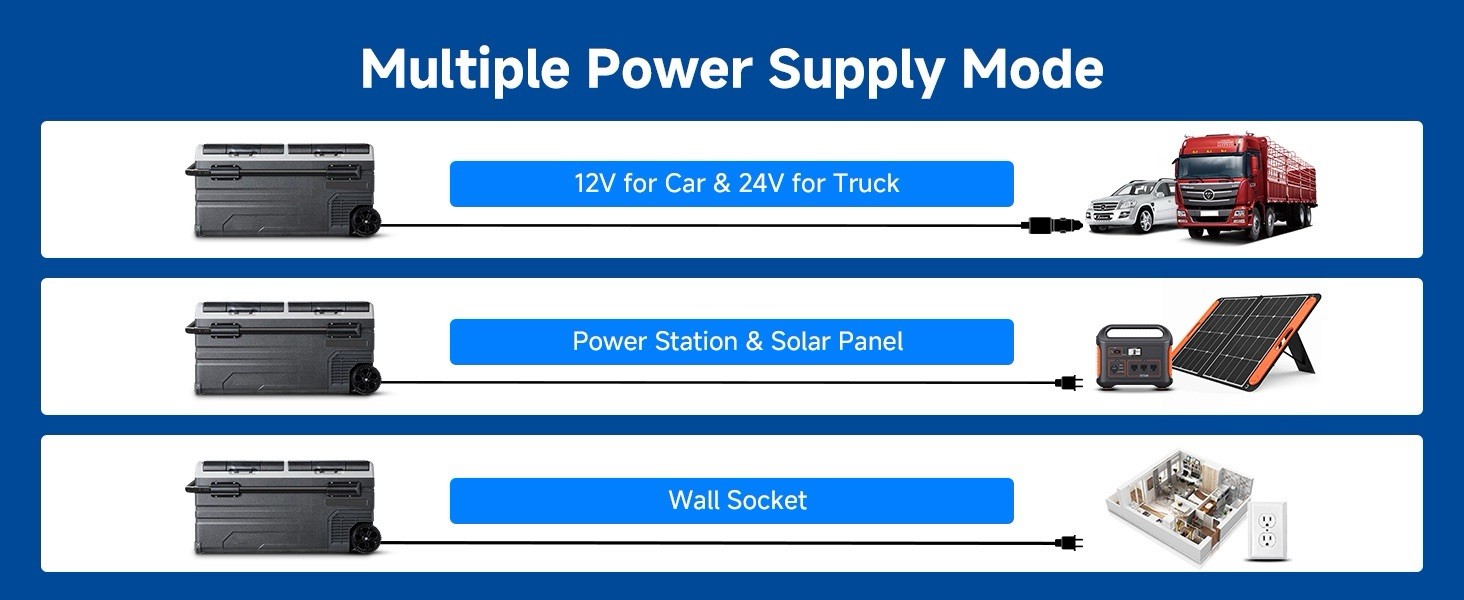 Multiple Power Supply Mode

12V for Car & 24V for Truck

Power Station & Solar Panel

Wall Socket